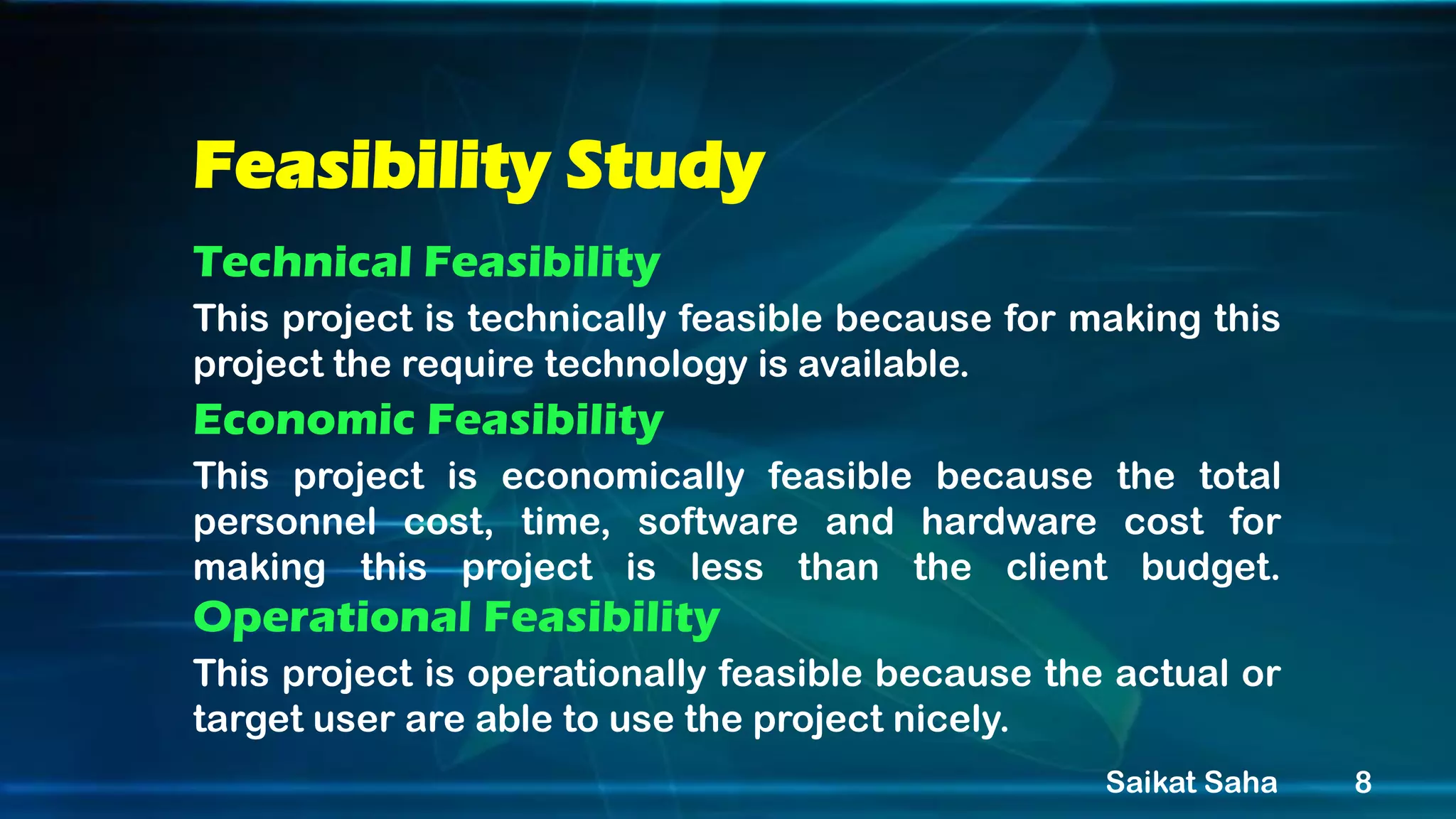 Feasibility Study

Technical Feasibility

This project is technically feasible because for making this project the require technology is available.

Economic Feasibility

This project is economically feasible because the total personnel cost, time, software and hardware cost for making this project is less than the client budget.

Operational Feasibility

This project is operationally feasible because the actual or target user are able to use the project nicely.

Saikat Saha 8